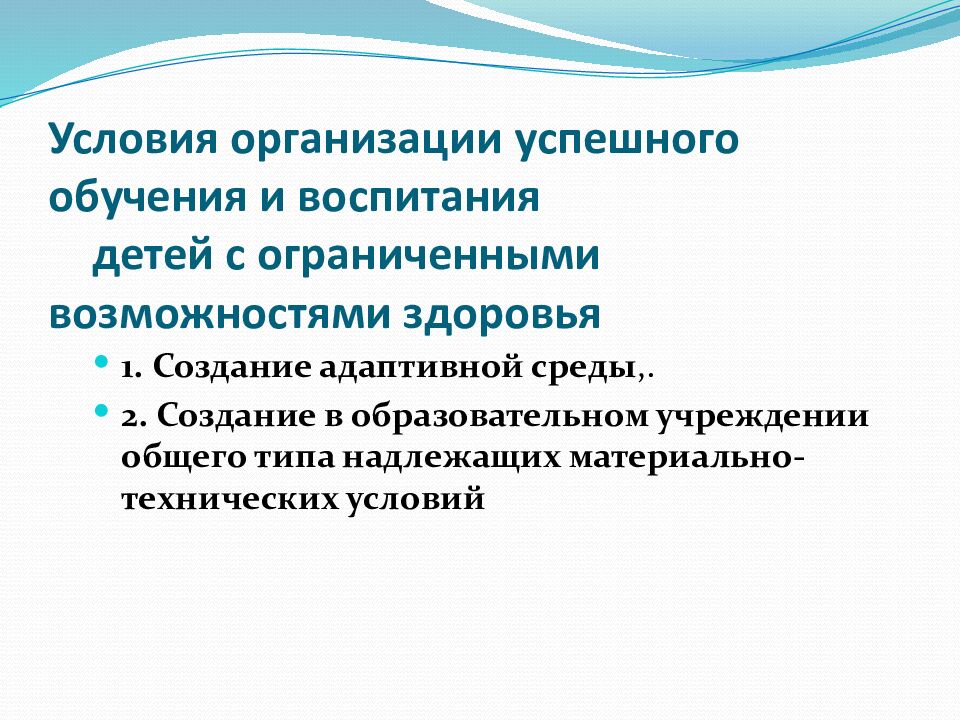 Условия организации успешного обучения и воспитания детей с ограниченными возможностями здоровья

1. Создание адаптивной среды,.

2. Создание в образовательном учреждении общего типа надлежащих материально-технических условий